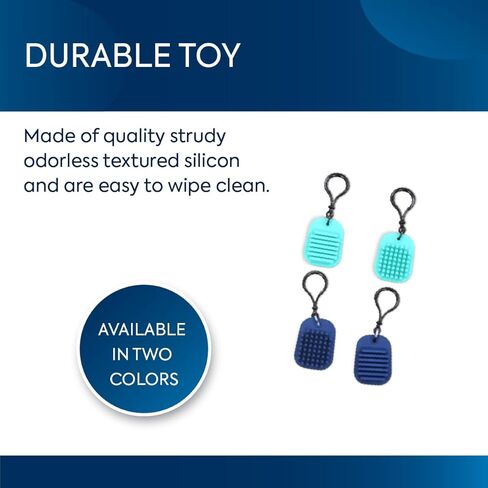 DURABLE TOY

Made of quality strudy odorless textured silicon and are easy to wipe clean.

AVAILABLE IN TWO COLORS